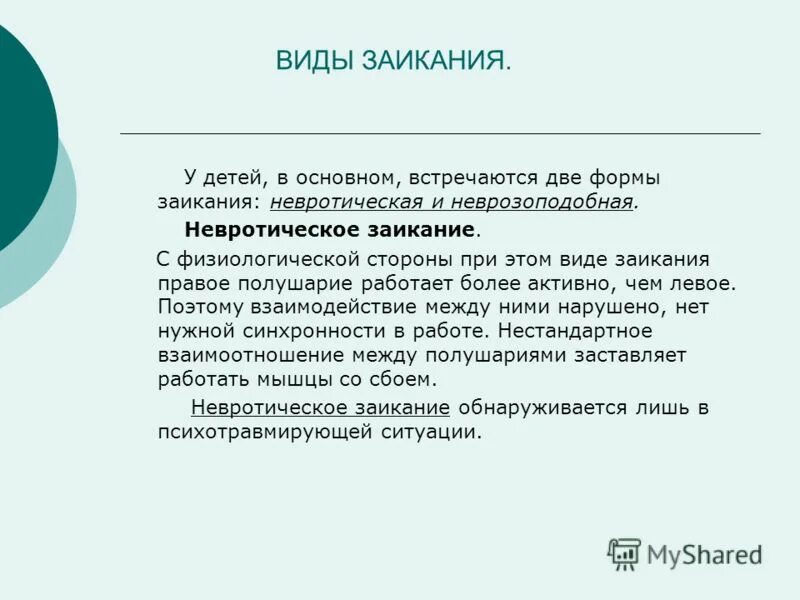 ВИДЫ ЗАИКАНИЯ.

У детей, в основном, встречаются две формы заикания: невротическая и неврозоподобная.

Невротическое заикание.

С физиологической стороны при этом виде заикания правое полушарие работает более активно, чем левое. Поэтому взаимодействие между ними нарушено, нет нужной синхронности в работе. Нестандартное взаимоотношение между полушариями заставляет работать мышцы со сбоем.

Невротическое заикание обнаруживается лишь в психотравмирующей ситуации.

MyShared